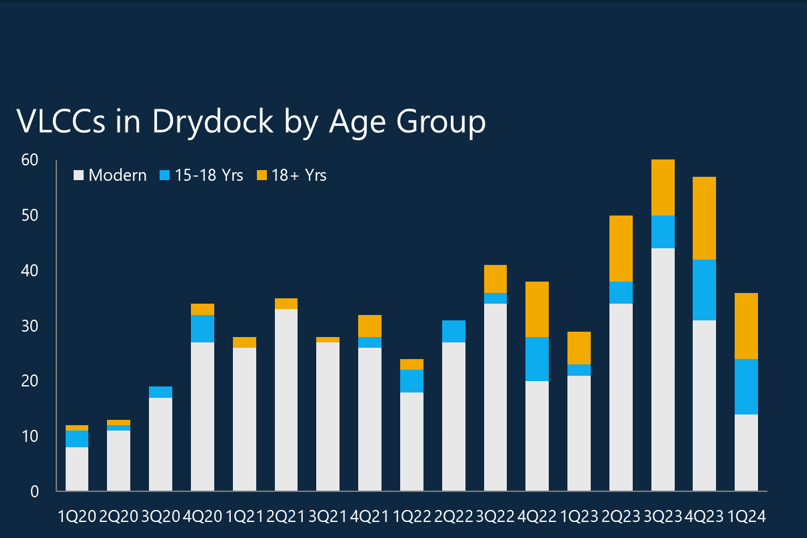 VLCCs in Drydock by Age Group

Modern 15-18 Yrs 18+ Yrs

60
50
40
30
20
10
0

1Q20 2Q20 3Q20 4Q20 1Q21 2Q21 3Q21 4Q21 1Q22 2Q22 3Q22 4Q22 1Q23 2Q23 3Q23 4Q23 1Q24